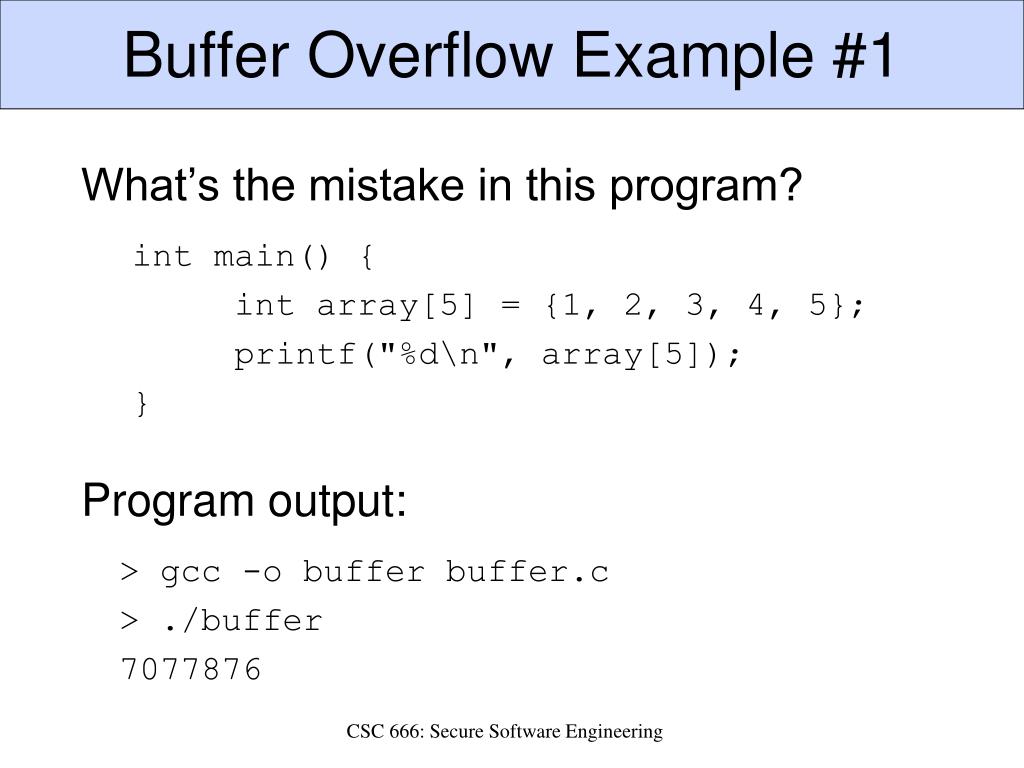 Buffer Overflow Example #1

What’s the mistake in this program?

int main() {
int array[5] = {1, 2, 3, 4, 5};
printf("%d\n", array[5]);
}

Program output:

> gcc -o buffer buffer.c
> ./buffer
7077876

CSC 666: Secure Software Engineering